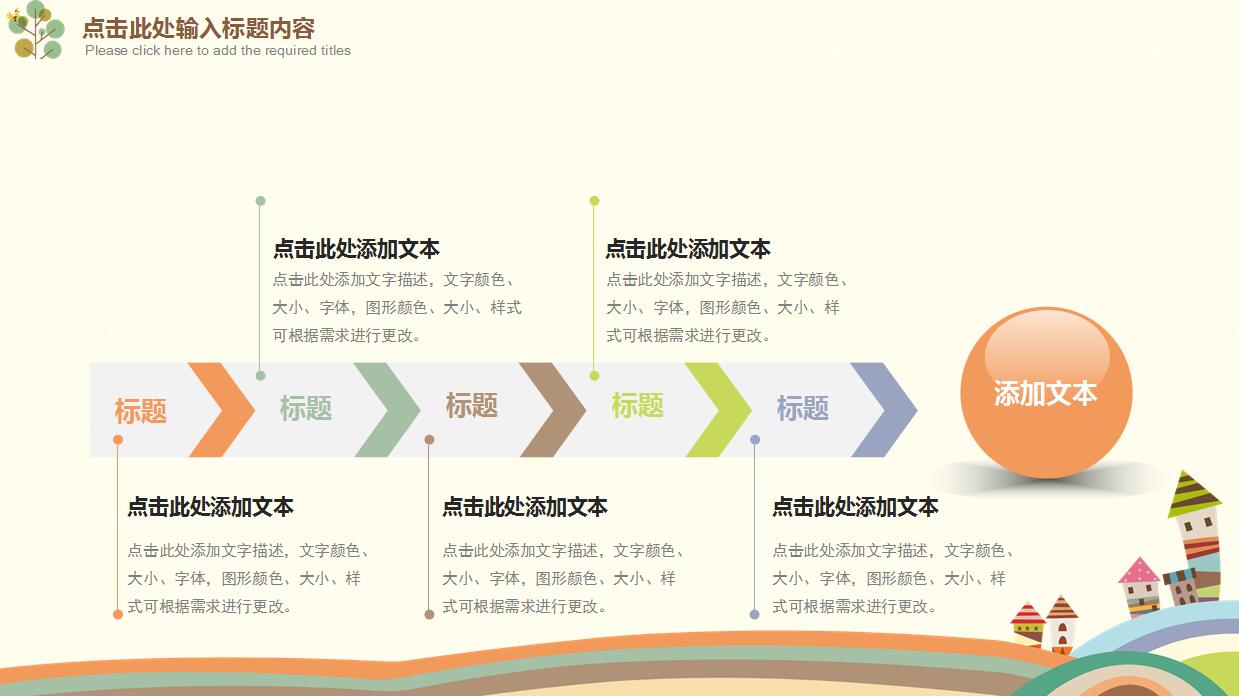 点击此处输入标题内容
Please click here to add the required titles

点击此处添加文本
点击此处添加文字描述，文字颜色、大小、字体，图形颜色、大小、样式可根据需求进行更改。

点击此处添加文本
点击此处添加文字描述，文字颜色、大小、字体，图形颜色、大小、样式可根据需求进行更改。

标题
标题
标题
标题
标题

添加文本

点击此处添加文本
点击此处添加文字描述，文字颜色、大小、字体，图形颜色、大小、样式可根据需求进行更改。

点击此处添加文本
点击此处添加文字描述，文字颜色、大小、字体，图形颜色、大小、样式可根据需求进行更改。

点击此处添加文本
点击此处添加文字描述，文字颜色、大小、字体，图形颜色、大小、样式可根据需求进行更改。